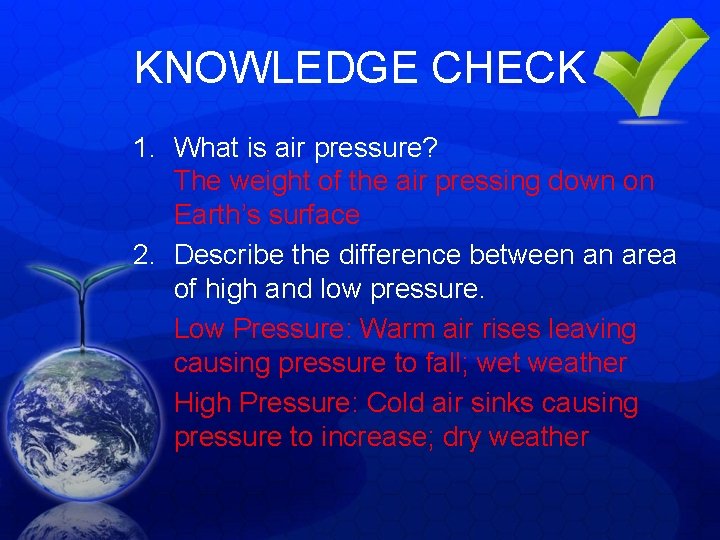 KNOWLEDGE CHECK

1. What is air pressure?
The weight of the air pressing down on Earth's surface

2. Describe the difference between an area of high and low pressure.
Low Pressure: Warm air rises leaving causing pressure to fall; wet weather
High Pressure: Cold air sinks causing pressure to increase; dry weather